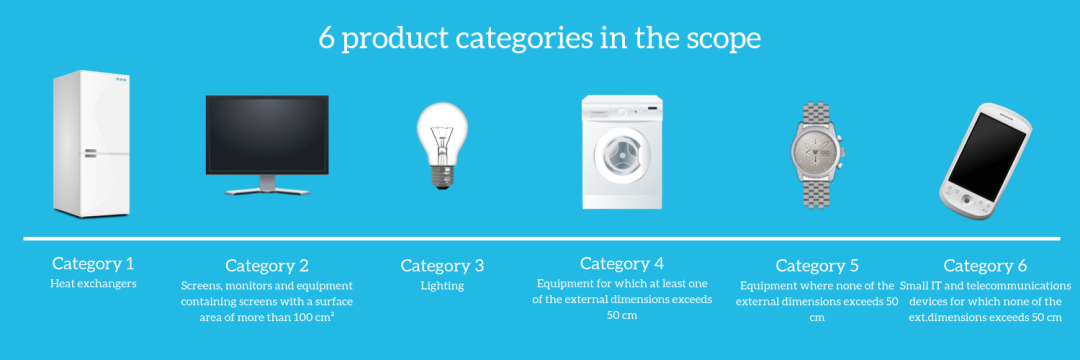 6 product categories in the scope

Category 1
Heat exchangers

Category 2
Screens, monitors and equipment containing screens with a surface area of more than 100 cm²

Category 3
Lighting

Category 4
Equipment for which at least one of the external dimensions exceeds 50 cm

Category 5
Equipment where none of the external dimensions exceeds 50 cm

Category 6
Small IT and telecommunications devices for which none of the ext.dimensions exceeds 50 cm